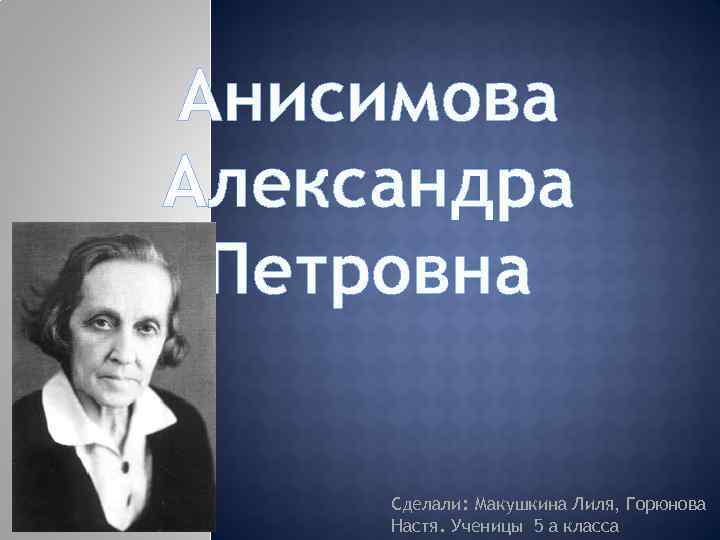 Анисимова Александра Петровна

Сделали: Макушкина Лиля, Горюнова Настя. Ученицы 5 а класса